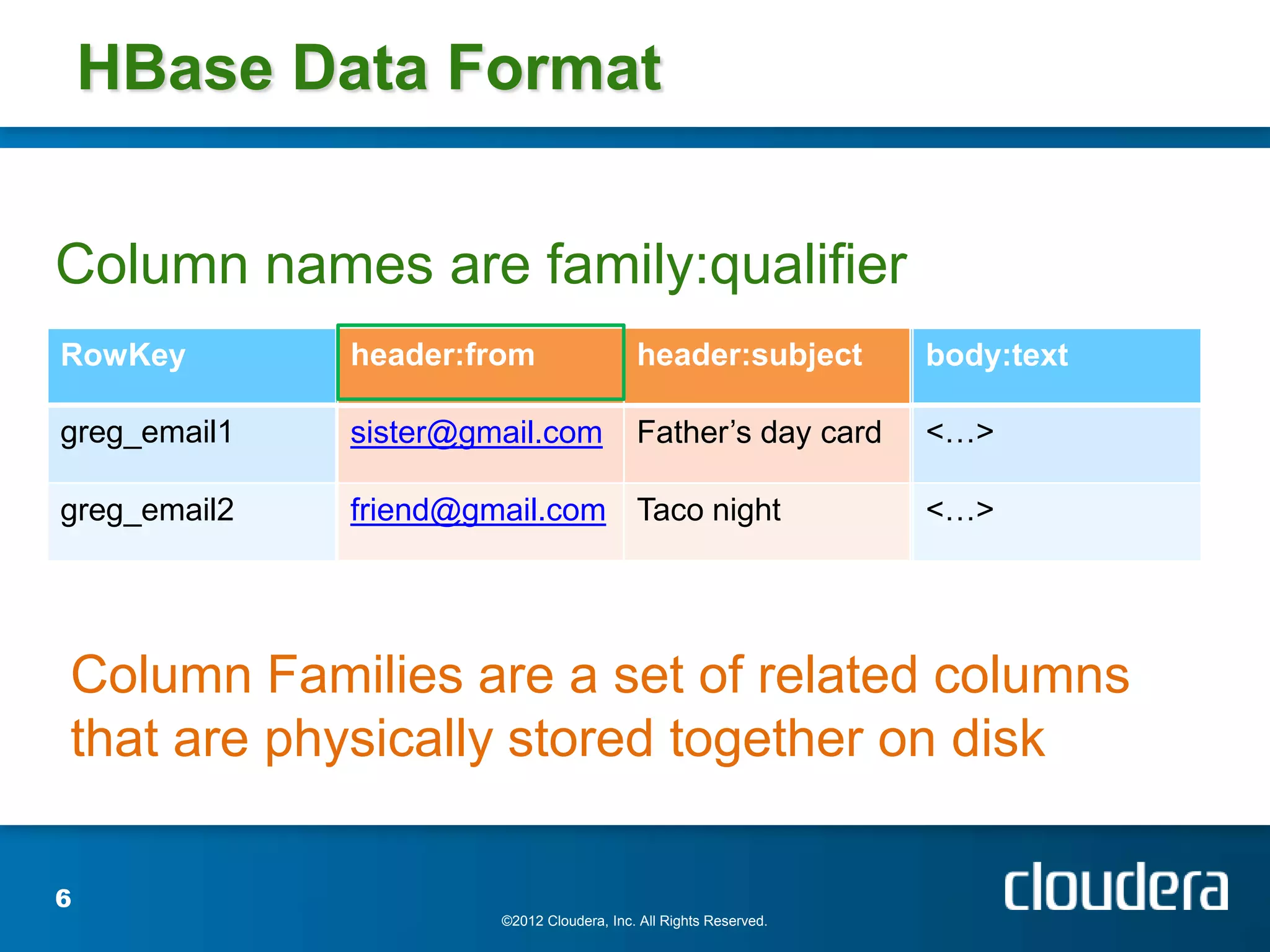 HBase Data Format

Column names are family:qualifier

| RowKey | header:from | header:subject | body:text |
|---|---|---|---|
| greg_email1 | sister@gmail.com | Father’s day card | <…> |
| greg_email2 | friend@gmail.com | Taco night | <…> |

Column Families are a set of related columns that are physically stored together on disk

6

©2012 Cloudera, Inc. All Rights Reserved.

cloudera